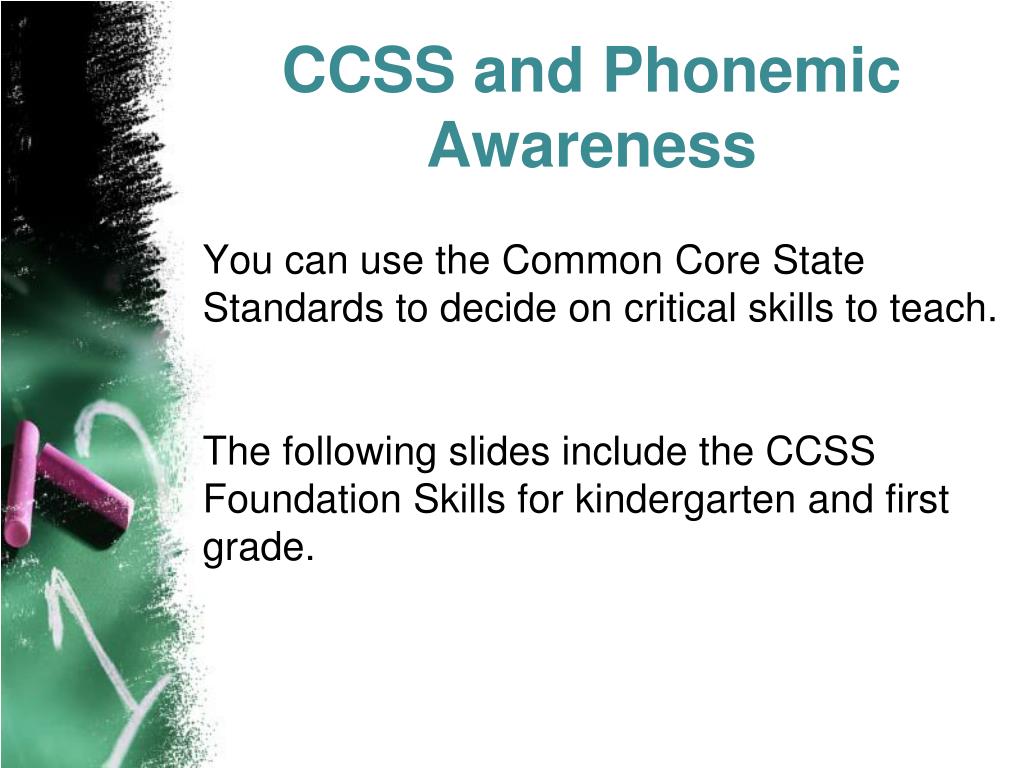 CCSS and Phonemic Awareness

You can use the Common Core State Standards to decide on critical skills to teach.

The following slides include the CCSS Foundation Skills for kindergarten and first grade.